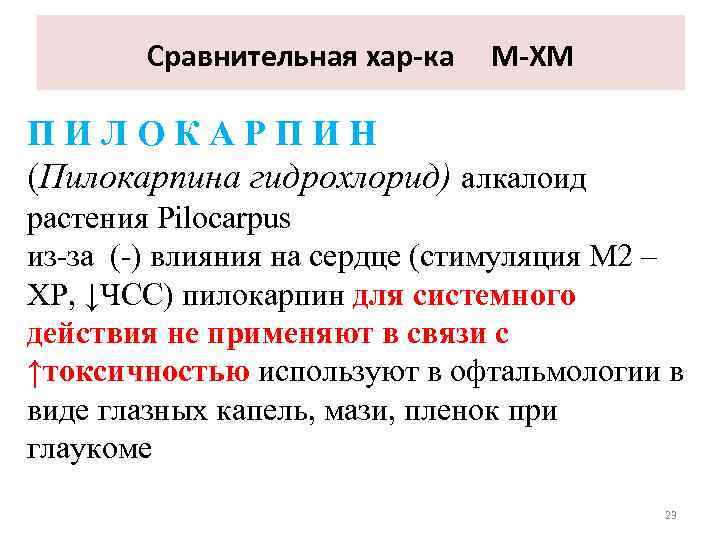 Сравнительная хар-ка М-ХМ

П И Л О К А Р П И Н
(Пилокарпина гидрохлорид) алкалоид растения Pilocarpus
из-за (-) влияния на сердце (стимуляция М2 – ХР, ↓ЧСС) пилокарпин для системного действия не применяют в связи с ↑токсичностью используют в офтальмологии в виде глазных капель, мази, пленок при глаукоме

23